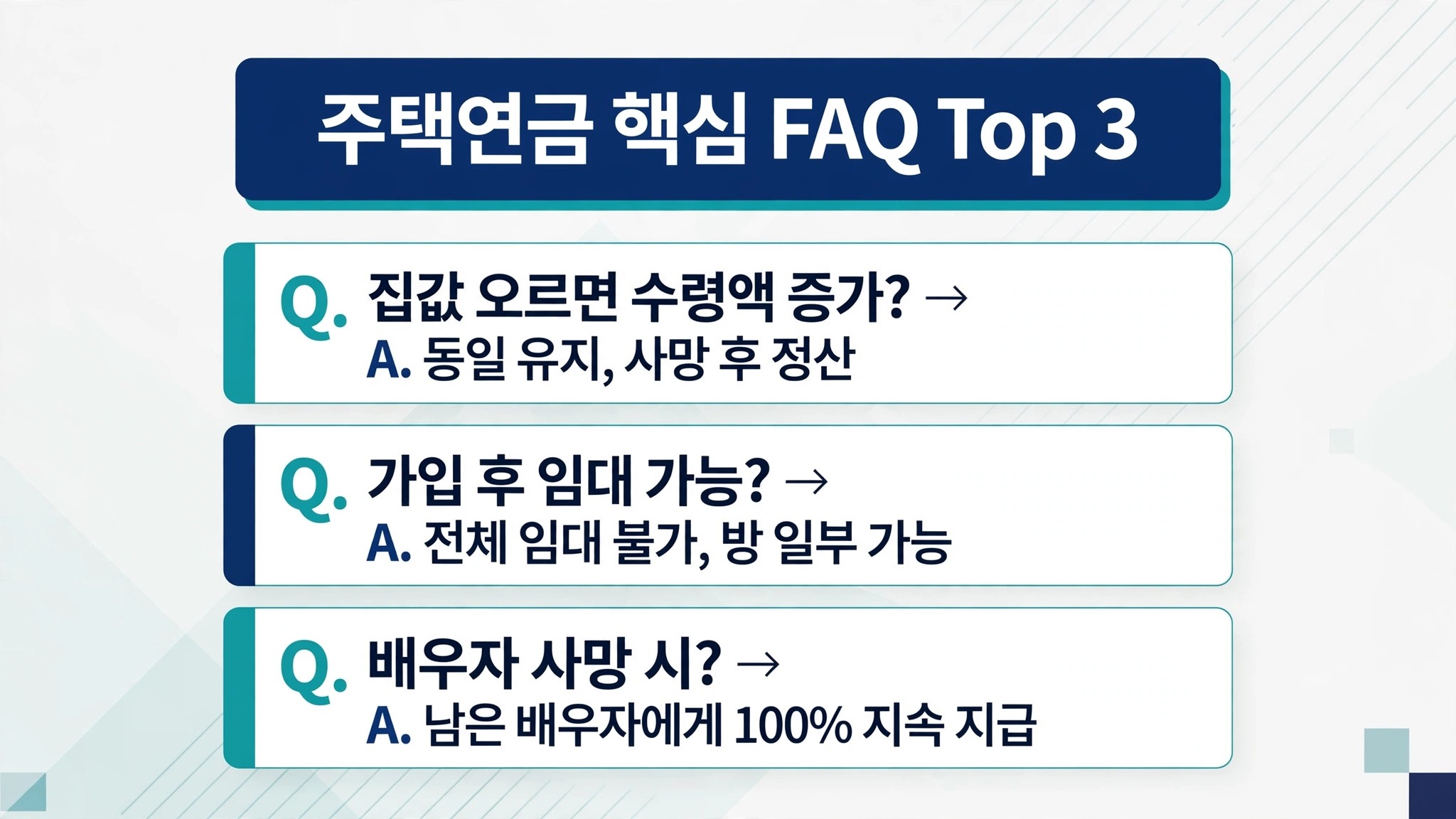 주택연금 핵심 FAQ Top 3

Q. 집값 오르면 수령액 증가? →
A. 동일 유지, 사망 후 정산

Q. 가입 후 임대 가능? →
A. 전체 임대 불가, 방 일부 가능

Q. 배우자 사망 시? →
A. 남은 배우자에게 100% 지속 지급